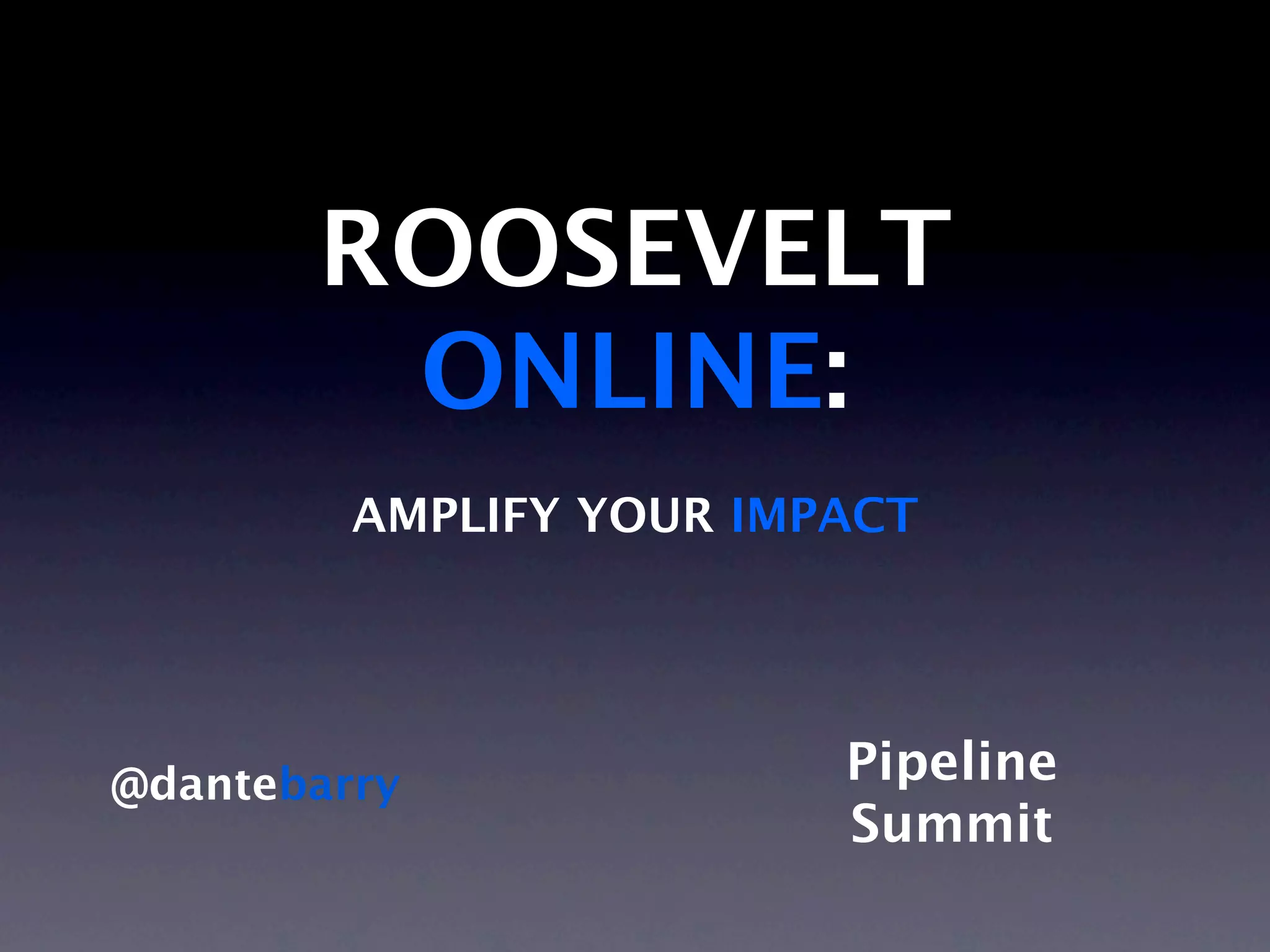 ROOSEVELT ONLINE:

AMPLIFY YOUR IMPACT

@dantebarry

Pipeline Summit